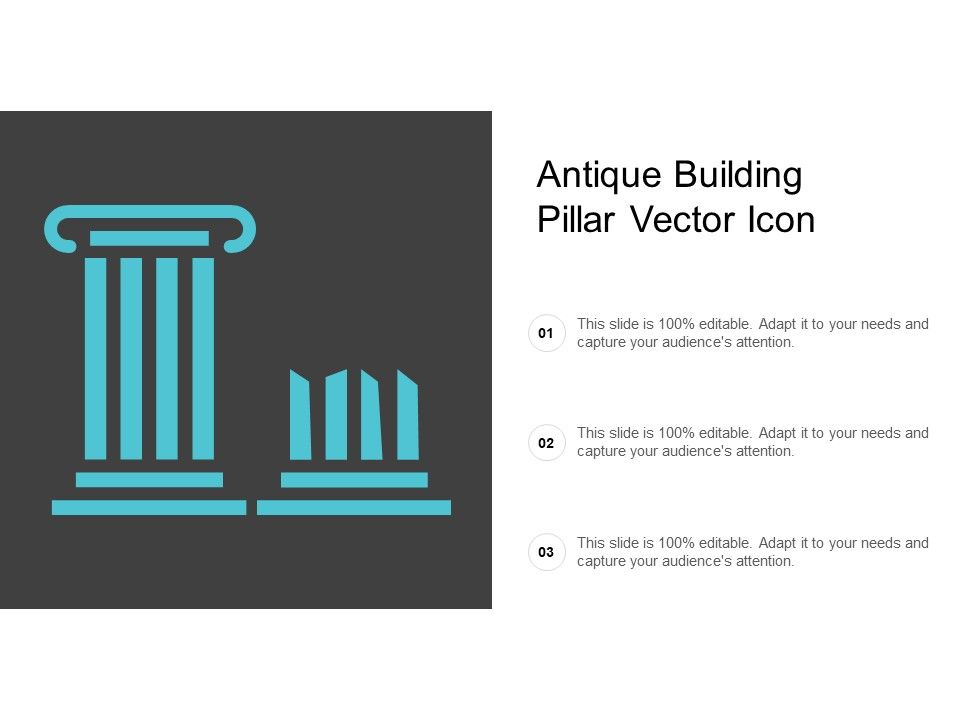 Antique Building Pillar Vector Icon

01

This slide is 100% editable. Adapt it to your needs and capture your audience's attention.

02

This slide is 100% editable. Adapt it to your needs and capture your audience's attention.

03

This slide is 100% editable. Adapt it to your needs and capture your audience's attention.